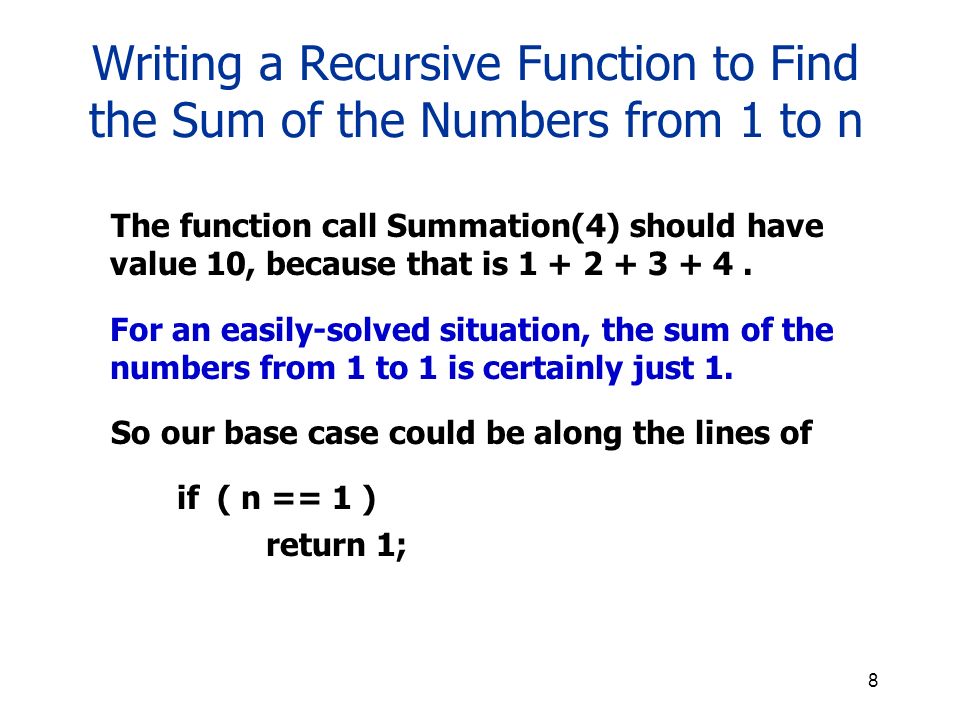 Writing a Recursive Function to Find the Sum of the Numbers from 1 to n

The function call Summation(4) should have value 10, because that is 1 + 2 + 3 + 4 .

For an easily-solved situation, the sum of the numbers from 1 to 1 is certainly just 1.

So our base case could be along the lines of

if ( n == 1 )
return 1;

8